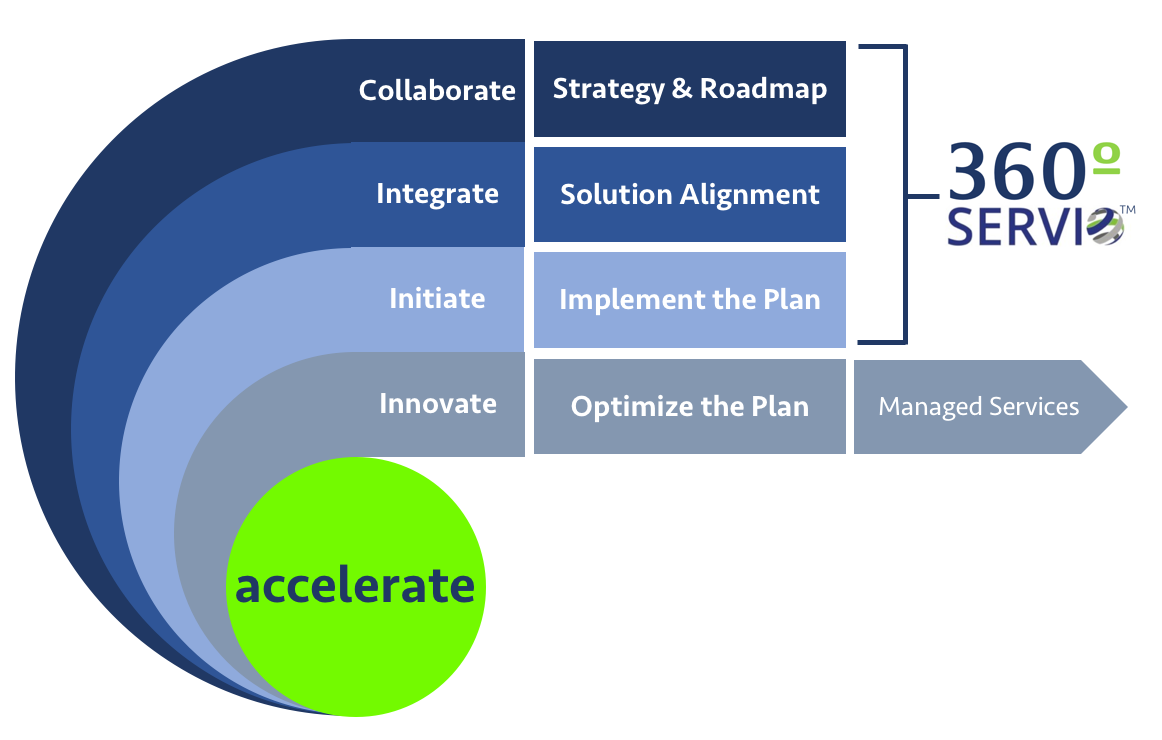 Collaborate
Strategy & Roadmap

Integrate
Solution Alignment

Initiate
Implement the Plan

Innovate
Optimize the Plan
Managed Services

360º SERVIO™

accelerate